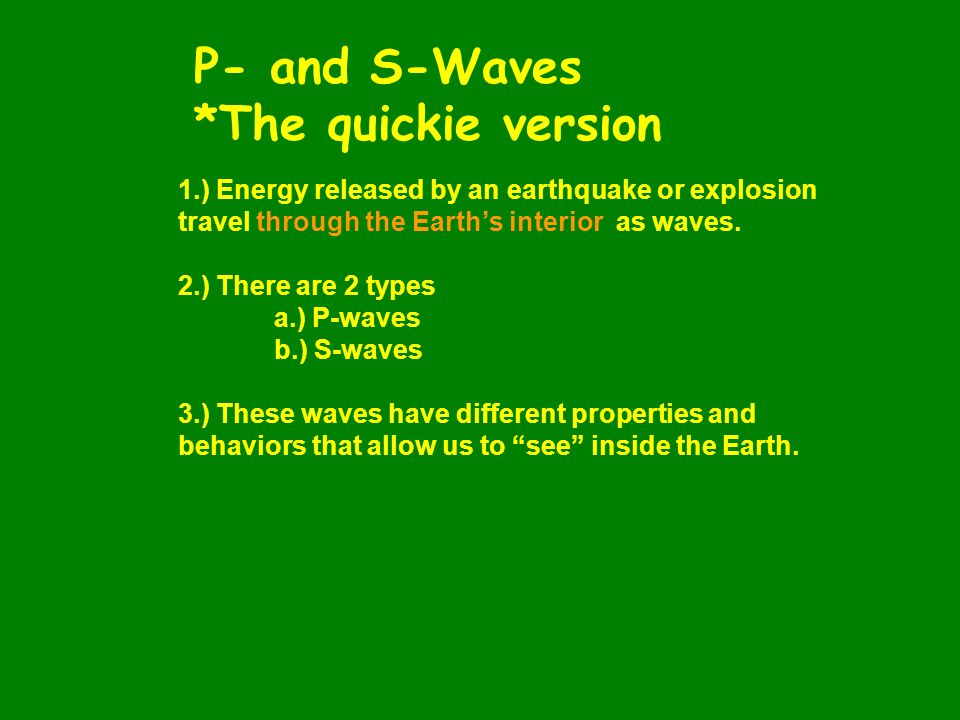 P- and S-Waves
*The quickie version

1.) Energy released by an earthquake or explosion travel through the Earth’s interior as waves.

2.) There are 2 types
a.) P-waves
b.) S-waves

3.) These waves have different properties and behaviors that allow us to “see” inside the Earth.